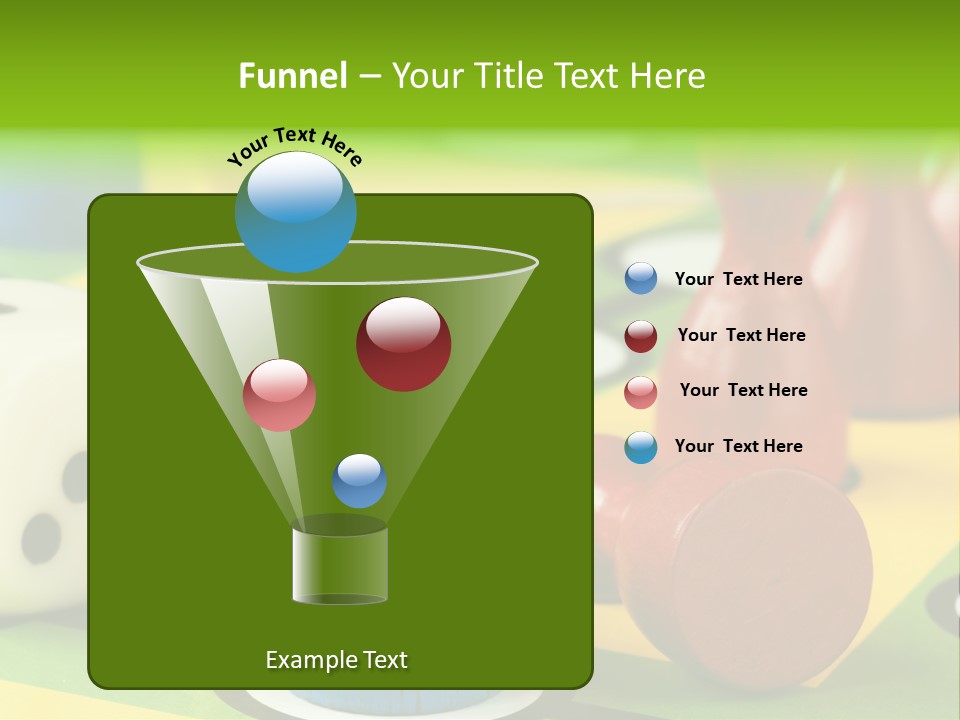 Funnel – Your Title Text Here

Your Text Here

Your Text Here

Your Text Here

Your Text Here

Your Text Here

Example Text